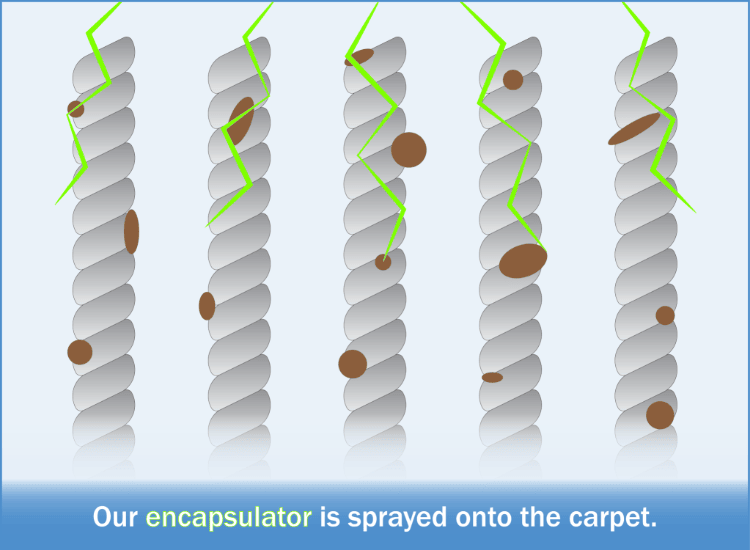 Our encapsulator is sprayed onto the carpet.